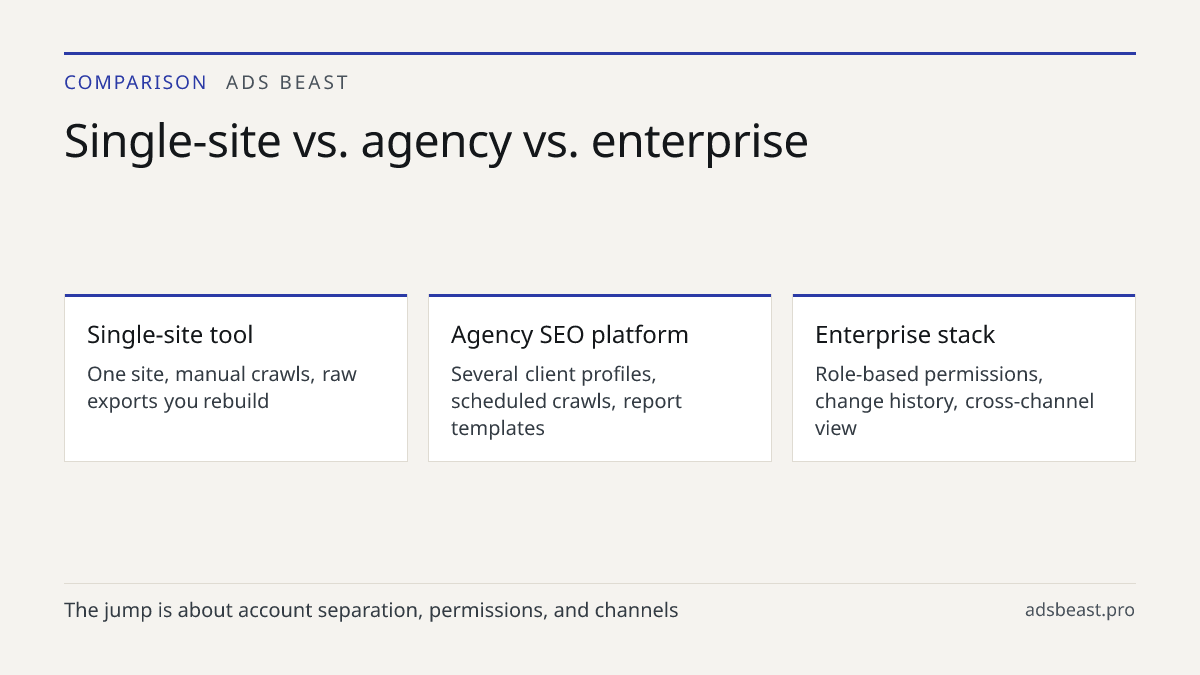 COMPARISON ADS BEAST

Single-site vs. agency vs. enterprise

Single-site tool

One site, manual crawls, raw exports you rebuild

Agency SEO platform

Several client profiles, scheduled crawls, report templates

Enterprise stack

Role-based permissions, change history, cross-channel view

The jump is about account separation, permissions, and channels

adsbeast.pro